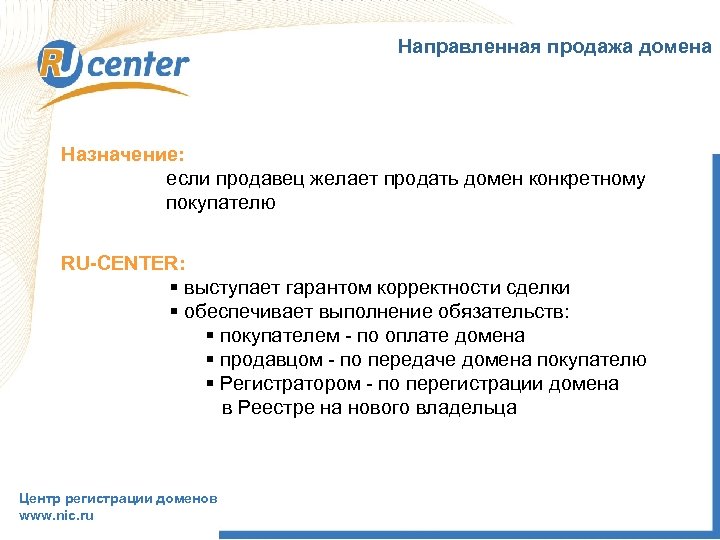 RU center

Направленная продажа домена

Назначение:
если продавец желает продать домен конкретному покупателю

RU-CENTER:
▪ выступает гарантом корректности сделки
▪ обеспечивает выполнение обязательств:
▪ покупателем - по оплате домена
▪ продавцом - по передаче домена покупателю
▪ Регистратором - по перегистрации домена в Реестре на нового владельца

Центр регистрации доменов
www.nic.ru